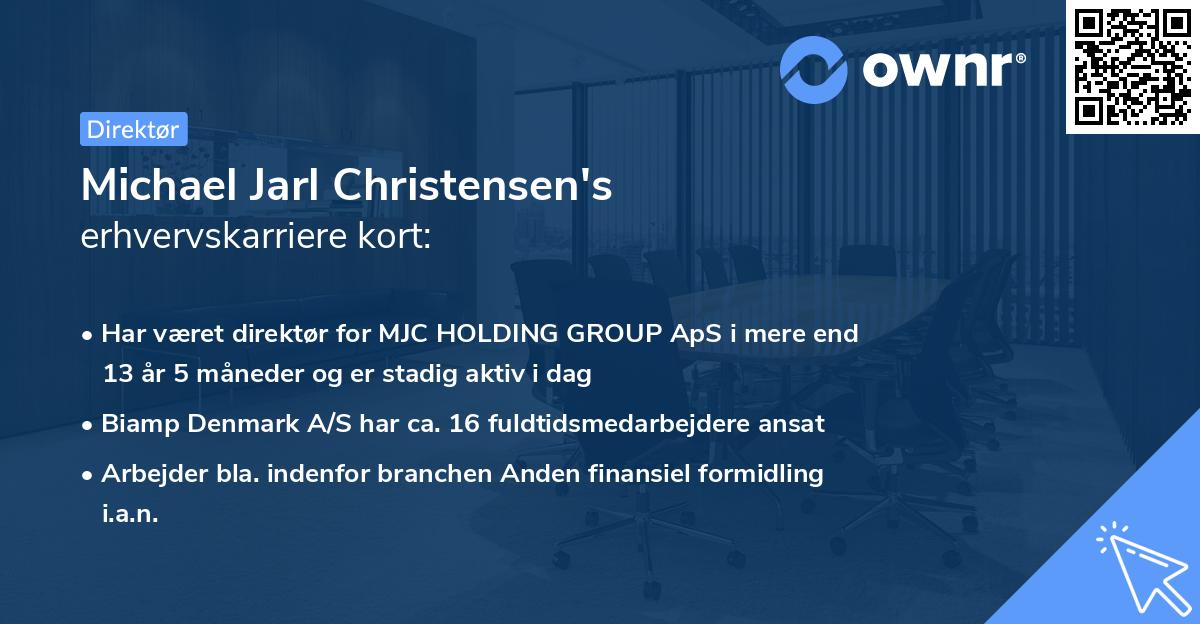 ownr®

Direktør

Michael Jarl Christensen's erhvervskarriere kort:

• Har været direktør for MJC HOLDING GROUP ApS i mere end 13 år 5 måneder og er stadig aktiv i dag
• Biamp Denmark A/S har ca. 16 fuldtidsmedarbejdere ansat
• Arbejder bla. indenfor branchen Anden finansiel formidling i.a.n.